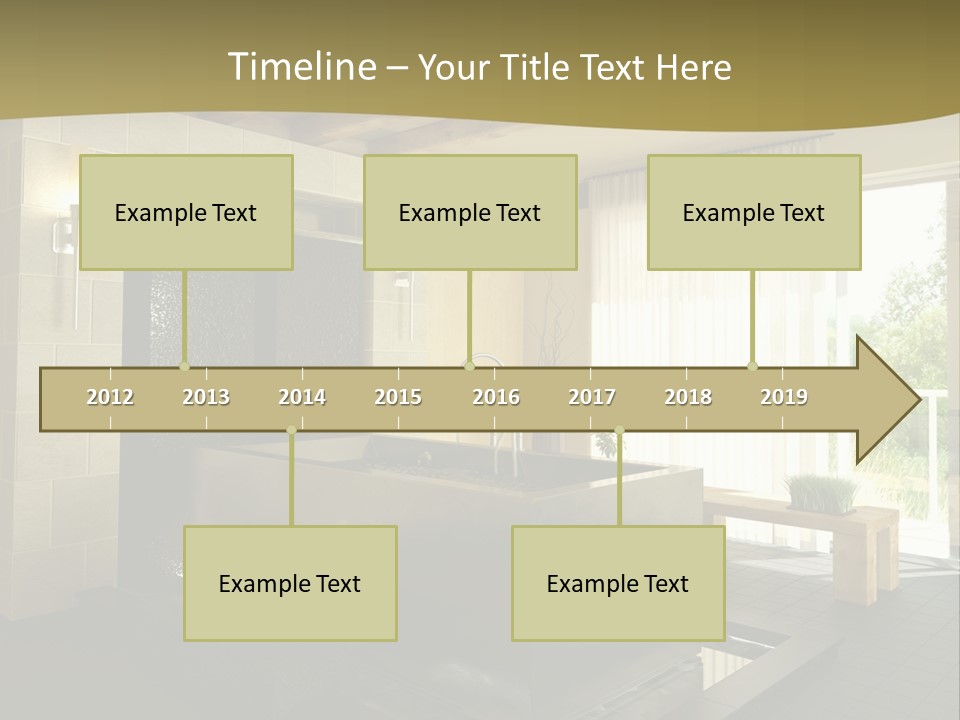 Timeline – Your Title Text Here

Example Text

Example Text

Example Text

2012 2013 2014 2015 2016 2017 2018 2019

Example Text

Example Text